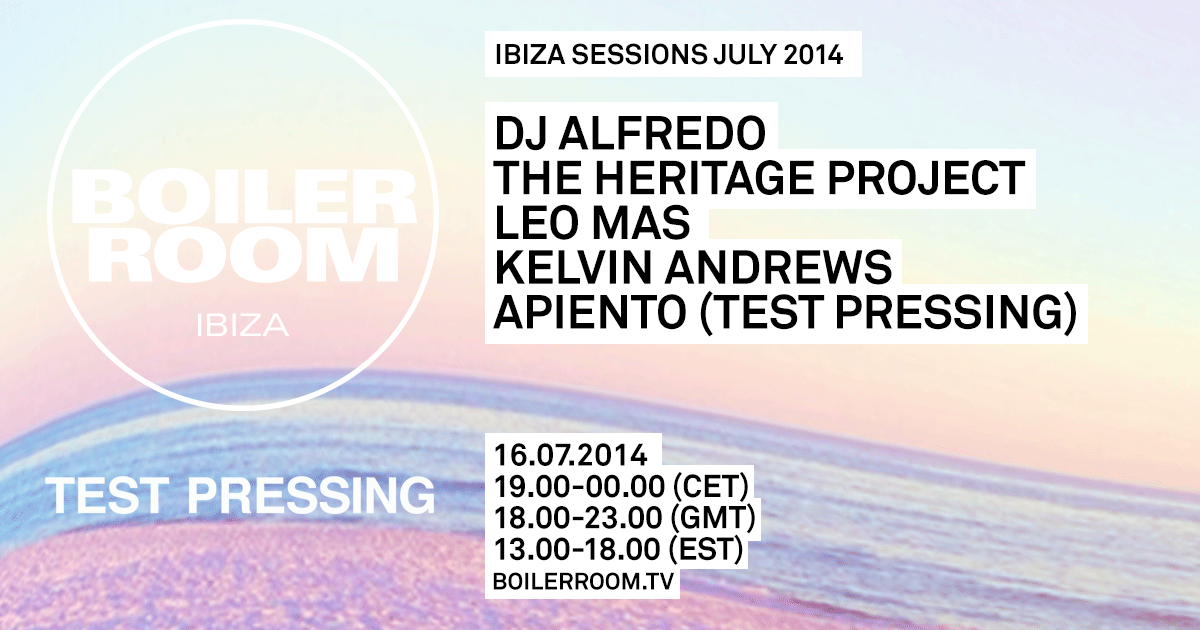 BOILER ROOM
IBIZA

TEST PRESSING

IBIZA SESSIONS JULY 2014

DJ ALFREDO
THE HERITAGE PROJECT
LEO MAS
KELVIN ANDREWS
APIENTO (TEST PRESSING)

16.07.2014
19.00-00.00 (CET)
18.00-23.00 (GMT)
13.00-18.00 (EST)
BOILERROOM.TV